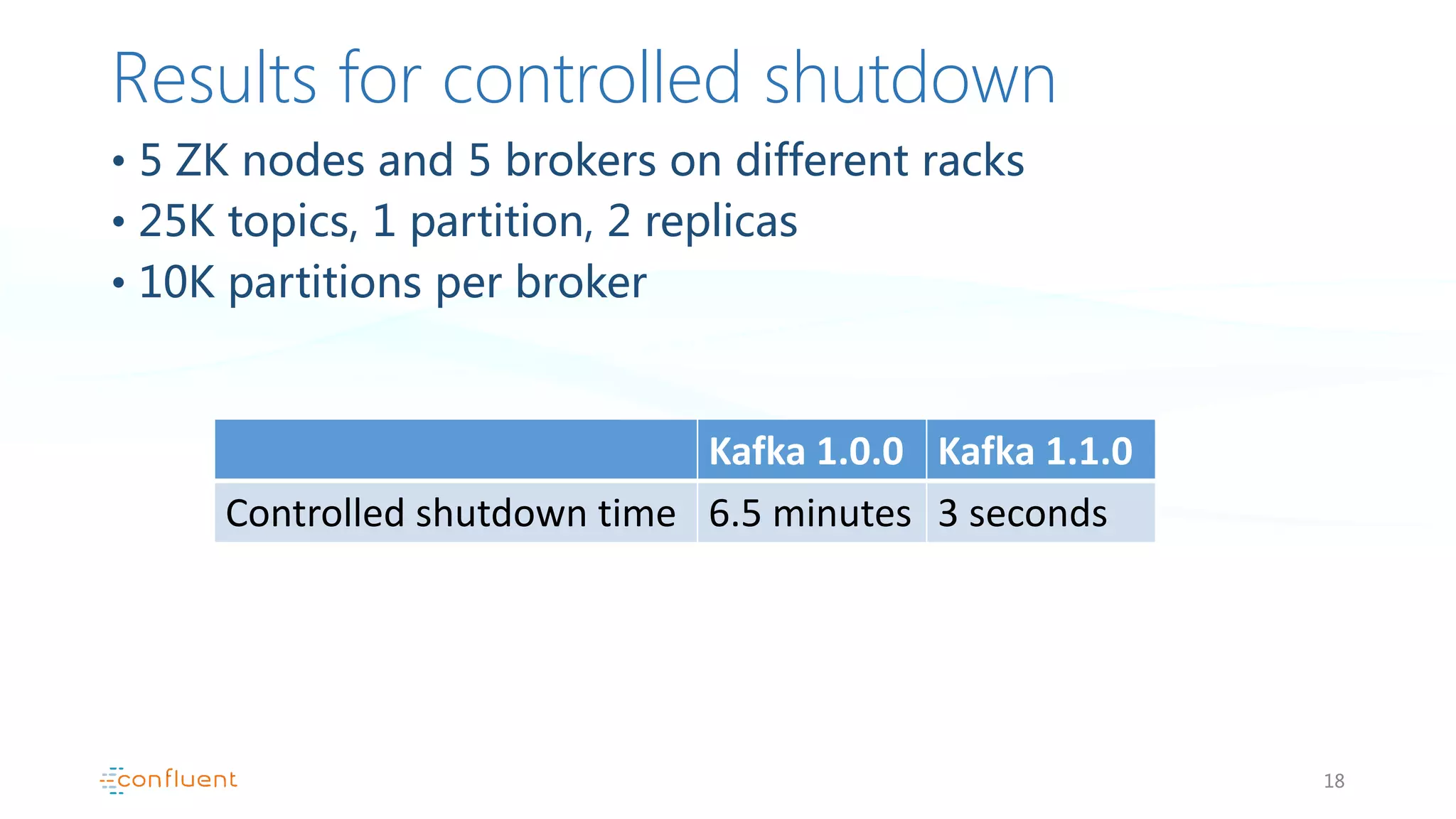 Results for controlled shutdown

• 5 ZK nodes and 5 brokers on different racks
• 25K topics, 1 partition, 2 replicas
• 10K partitions per broker

| | Kafka 1.0.0 | Kafka 1.1.0 |
|---|---|---|
| Controlled shutdown time | 6.5 minutes | 3 seconds |

confluent

18